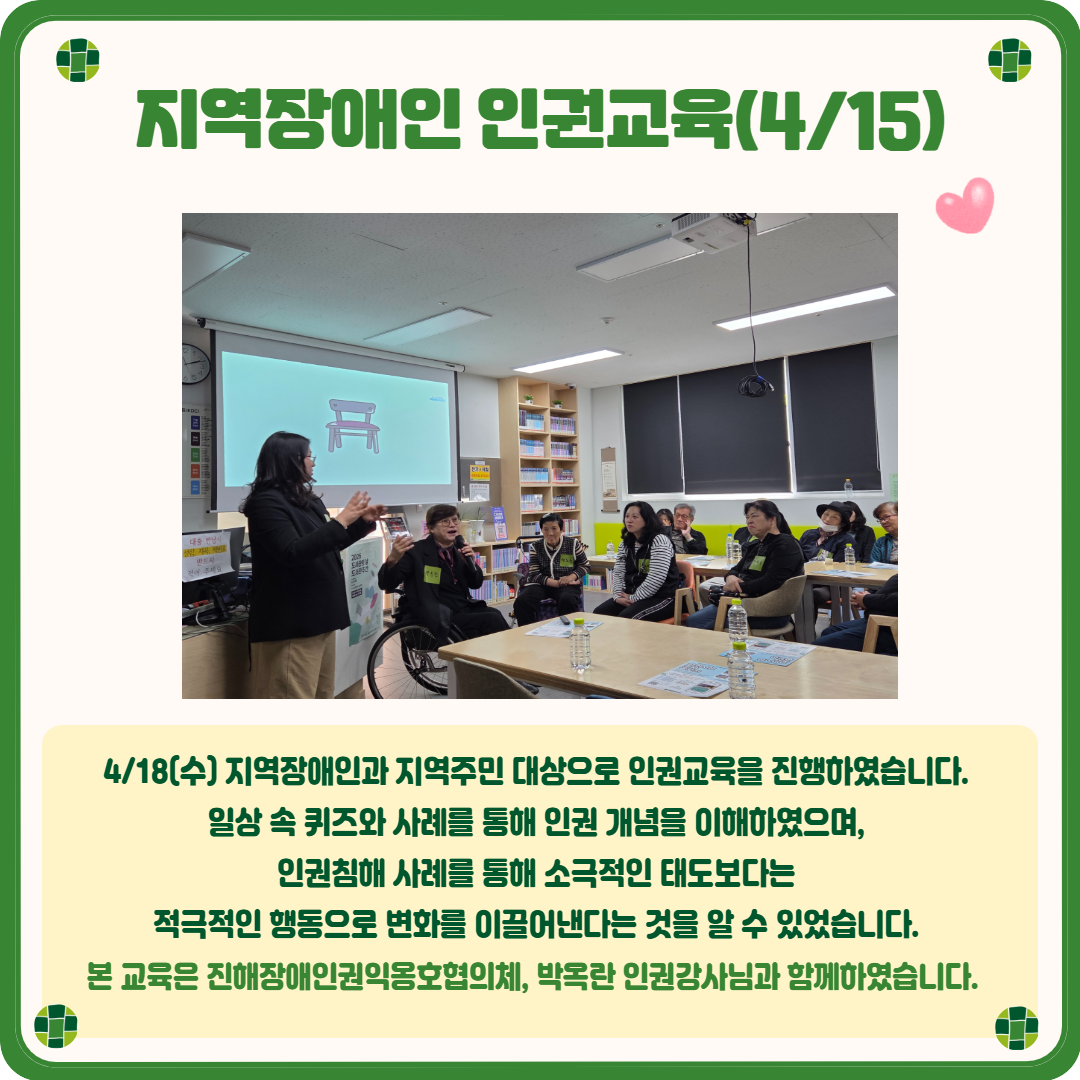 지역장애인 인권교육(4/15)

4/18(수) 지역장애인과 지역주민 대상으로 인권교육을 진행하였습니다.
일상 속 퀴즈와 사례를 통해 인권 개념을 이해하였으며,
인권침해 사례를 통해 소극적인 태도보다는
적극적인 행동으로 변화를 이끌어낸다는 것을 알 수 있었습니다.
본 교육은 진해장애인권익옹호협의체, 박옥란 인권강사님과 함께하였습니다.